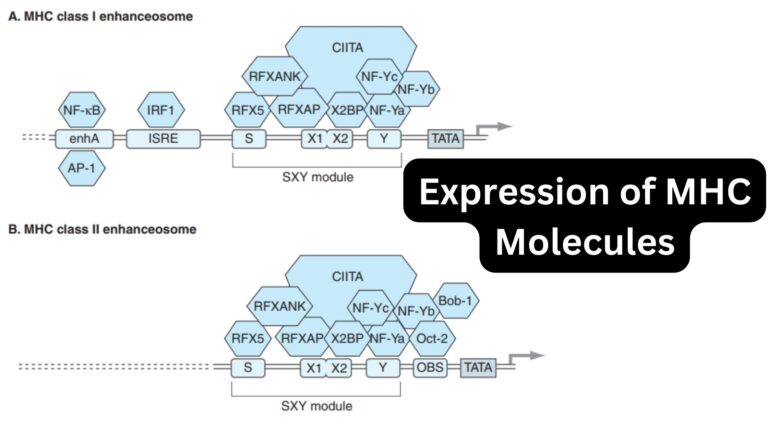 A. MHC class I enhanceosome

CIITA

RFXANK

NF-Yc

NF-Yb

NF-κB

IRF1

RFX5

RFXAP

X2BP

NF-Ya

enhA

ISRE

S

X1

X2

Y

TATA

AP-1

SXY module

Expression of MHC Molecules

B. MHC class II enhanceosome

CIITA

RFXANK

NF-Yc

NF-Yb

Bob-1

RFX5

RFXAP

X2BP

NF-Ya

Oct-2

S

X1

X2

Y

OBS

TATA

SXY module